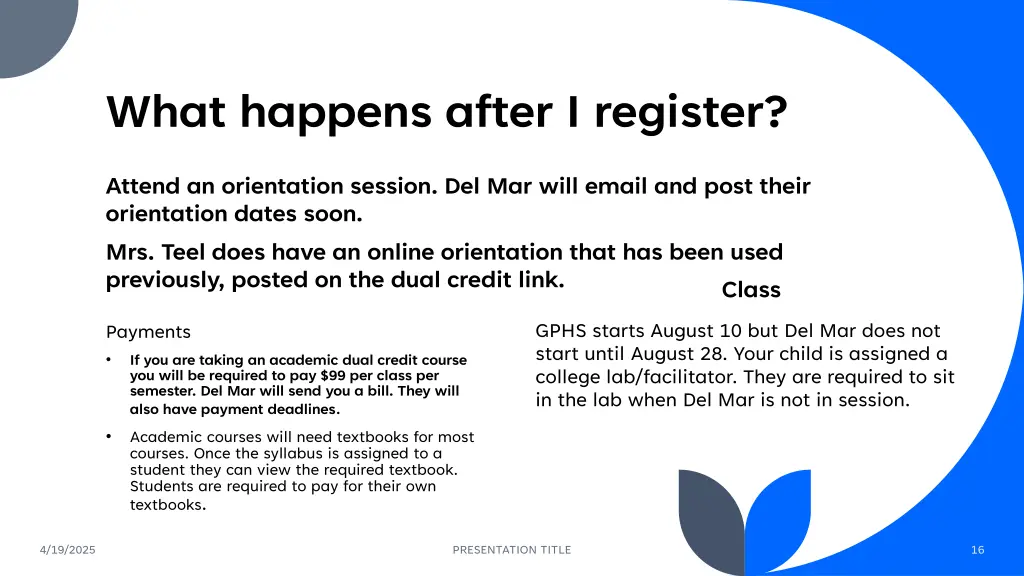 What happens after I register?

Attend an orientation session. Del Mar will email and post their orientation dates soon.

Mrs. Teel does have an online orientation that has been used previously, posted on the dual credit link.

Payments

• If you are taking an academic dual credit course you will be required to pay $99 per class per semester. Del Mar will send you a bill. They will also have payment deadlines.

• Academic courses will need textbooks for most courses. Once the syllabus is assigned to a student they can view the required textbook. Students are required to pay for their own textbooks.

Class

GPHS starts August 10 but Del Mar does not start until August 28. Your child is assigned a college lab/facilitator. They are required to sit in the lab when Del Mar is not in session.

4/19/2025

PRESENTATION TITLE

16